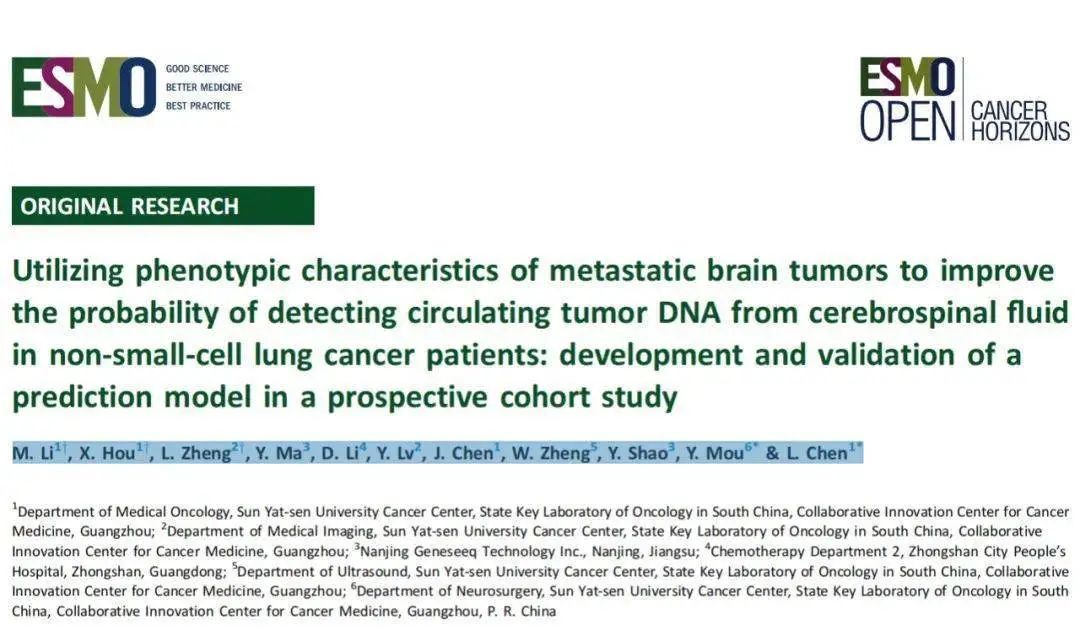 ESMO GOOD SCIENCE BETTER MEDICINE BEST PRACTICE

ESMO OPEN CANCER HORIZONS

ORIGINAL RESEARCH

Utilizing phenotypic characteristics of metastatic brain tumors to improve the probability of detecting circulating tumor DNA from cerebrospinal fluid in non-small-cell lung cancer patients: development and validation of a prediction model in a prospective cohort study

M. Li$^{1\dagger}$, X. Hou$^{1\dagger}$, L. Zheng$^{2\dagger}$, Y. Ma$^{3}$, D. Li$^{4}$, Y. Lv$^{2}$, J. Chen$^{1}$, W. Zheng$^{5}$, Y. Shao$^{3}$, Y. Mou$^{6*}$ & L. Chen$^{1*}$

$^{1}$Department of Medical Oncology, Sun Yat-sen University Cancer Center, State Key Laboratory of Oncology in South China, Collaborative Innovation Center for Cancer Medicine, Guangzhou; $^{2}$Department of Medical Imaging, Sun Yat-sen University Cancer Center, State Key Laboratory of Oncology in South China, Collaborative Innovation Center for Cancer Medicine, Guangzhou; $^{3}$Nanjing Geneseeq Technology Inc., Nanjing, Jiangsu; $^{4}$Chemotherapy Department 2, Zhongshan City People's Hospital, Zhongshan, Guangdong; $^{5}$Department of Ultrasound, Sun Yat-sen University Cancer Center, State Key Laboratory of Oncology in South China, Collaborative Innovation Center for Cancer Medicine, Guangzhou; $^{6}$Department of Neurosurgery, Sun Yat-sen University Cancer Center, State Key Laboratory of Oncology in South China, Collaborative Innovation Center for Cancer Medicine, Guangzhou, P. R. China